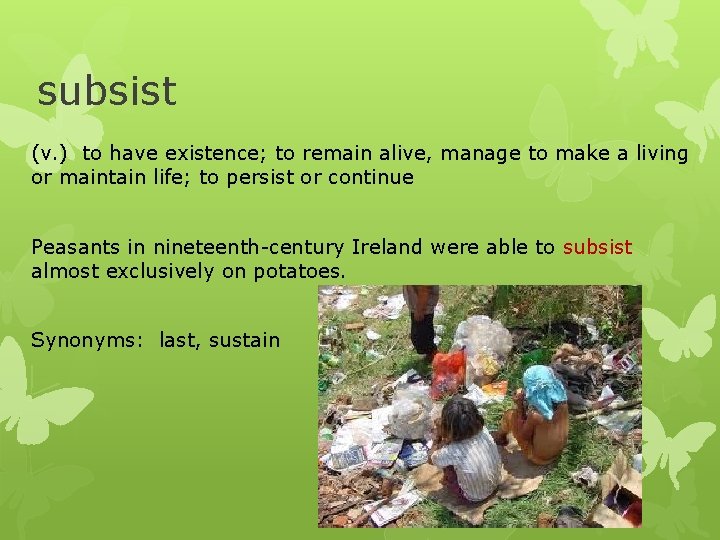 subsist

(v.) to have existence; to remain alive, manage to make a living or maintain life; to persist or continue

Peasants in nineteenth-century Ireland were able to subsist almost exclusively on potatoes.

Synonyms: last, sustain